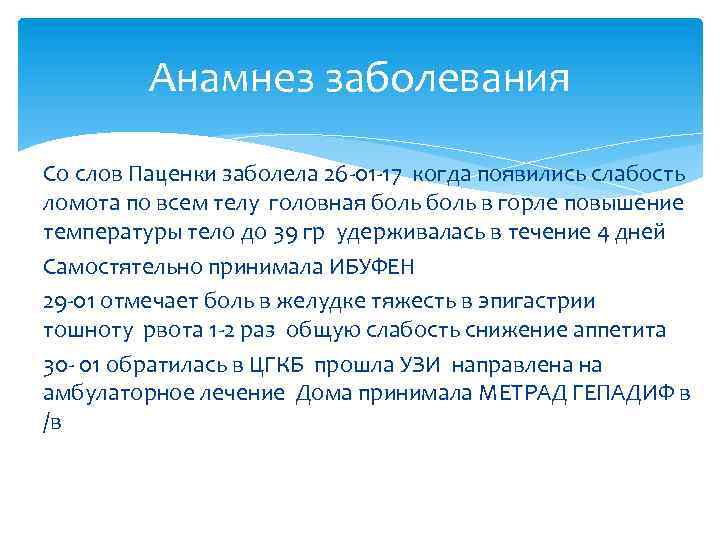 Анамнез заболевания

Со слов Паценки заболела 26-01-17 когда появились слабость ломота по всем телу головная боль боль в горле повышение температуры тело до 39 гр удерживалась в течение 4 дней

Самостятельно принимала ИБУФЕН

29-01 отмечает боль в желудке тяжесть в эпигастрии тошноту рвота 1-2 раз общую слабость снижение аппетита

30- 01 обратилась в ЦГКБ прошла УЗИ направлена на амбулаторное лечение Дома принимала МЕТРАД ГЕПАДИФ в /в